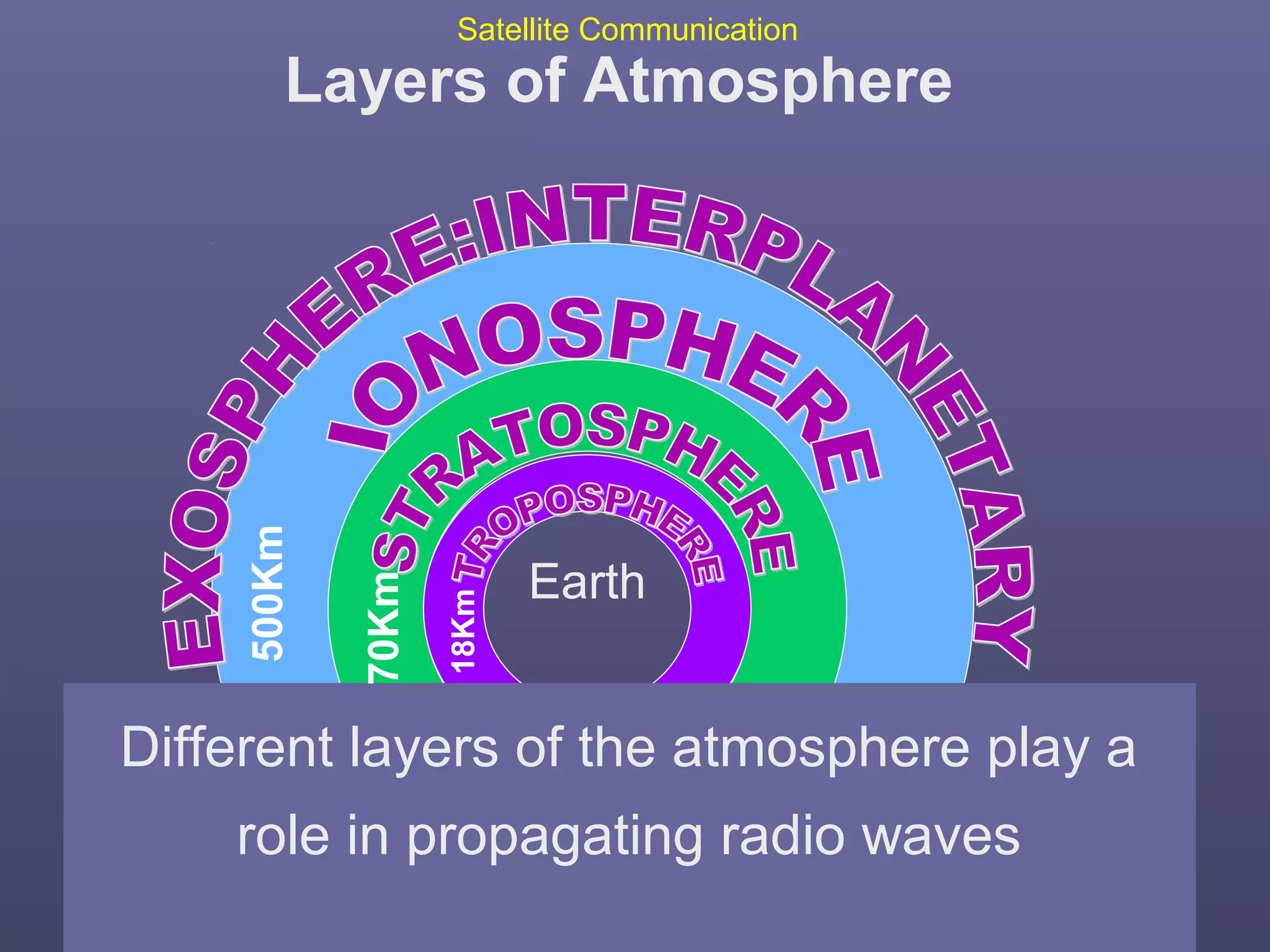 Satellite Communication

Layers of Atmosphere

EXOSPHERE:INTERPLANETARY

IONOSPHERE

STRATOSPHERE

TROPOSPHERE

Earth

500Km

70Km

18Km

Different layers of the atmosphere play a role in propagating radio waves